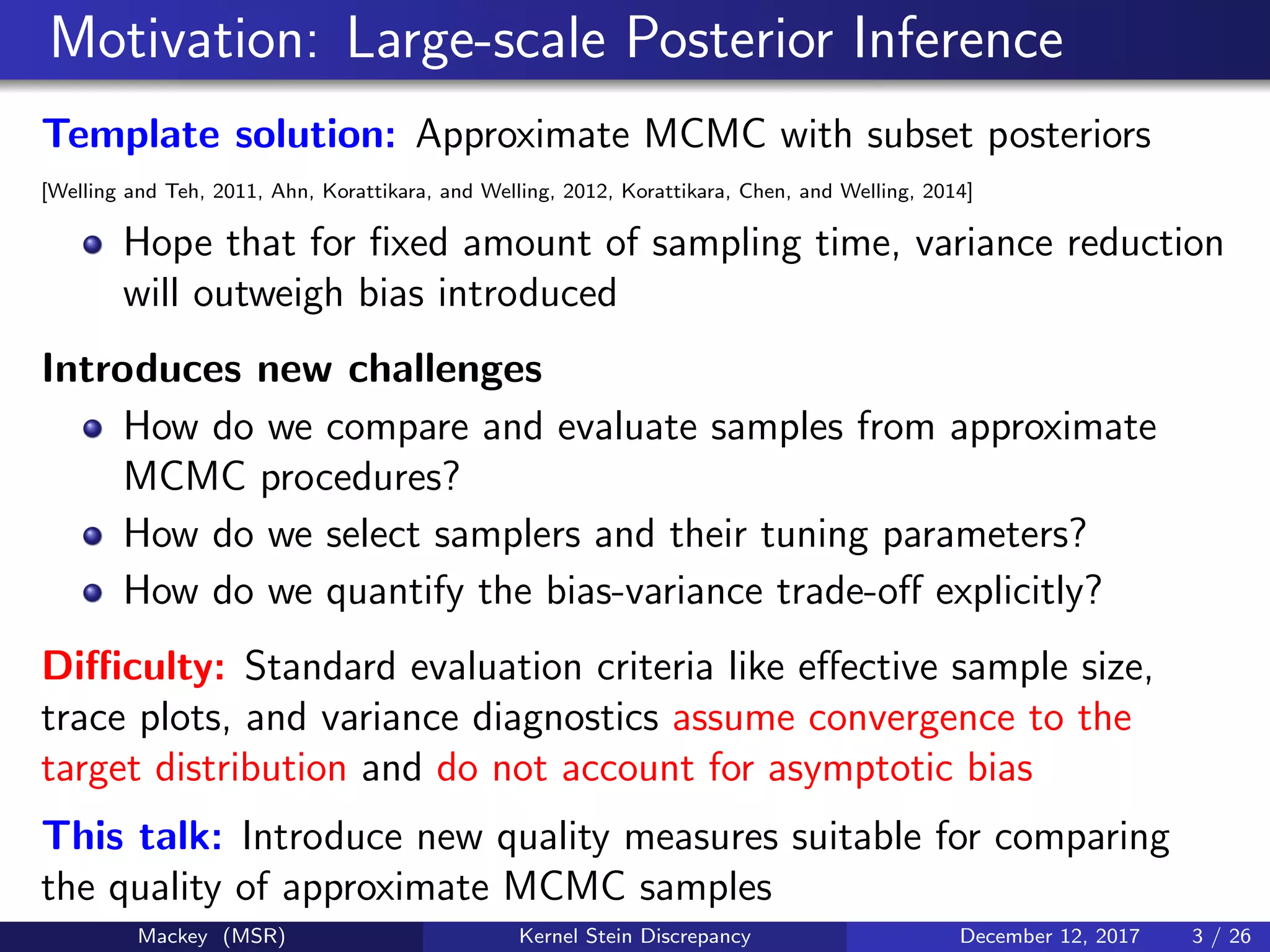 Motivation: Large-scale Posterior Inference

Template solution: Approximate MCMC with subset posteriors

[Welling and Teh, 2011, Ahn, Korattikara, and Welling, 2012, Korattikara, Chen, and Welling, 2014]

- Hope that for fixed amount of sampling time, variance reduction will outweigh bias introduced

Introduces new challenges

- How do we compare and evaluate samples from approximate MCMC procedures?
- How do we select samplers and their tuning parameters?
- How do we quantify the bias-variance trade-off explicitly?

Difficulty: Standard evaluation criteria like effective sample size, trace plots, and variance diagnostics assume convergence to the target distribution and do not account for asymptotic bias

This talk: Introduce new quality measures suitable for comparing the quality of approximate MCMC samples

Mackey (MSR) Kernel Stein Discrepancy December 12, 2017 3 / 26